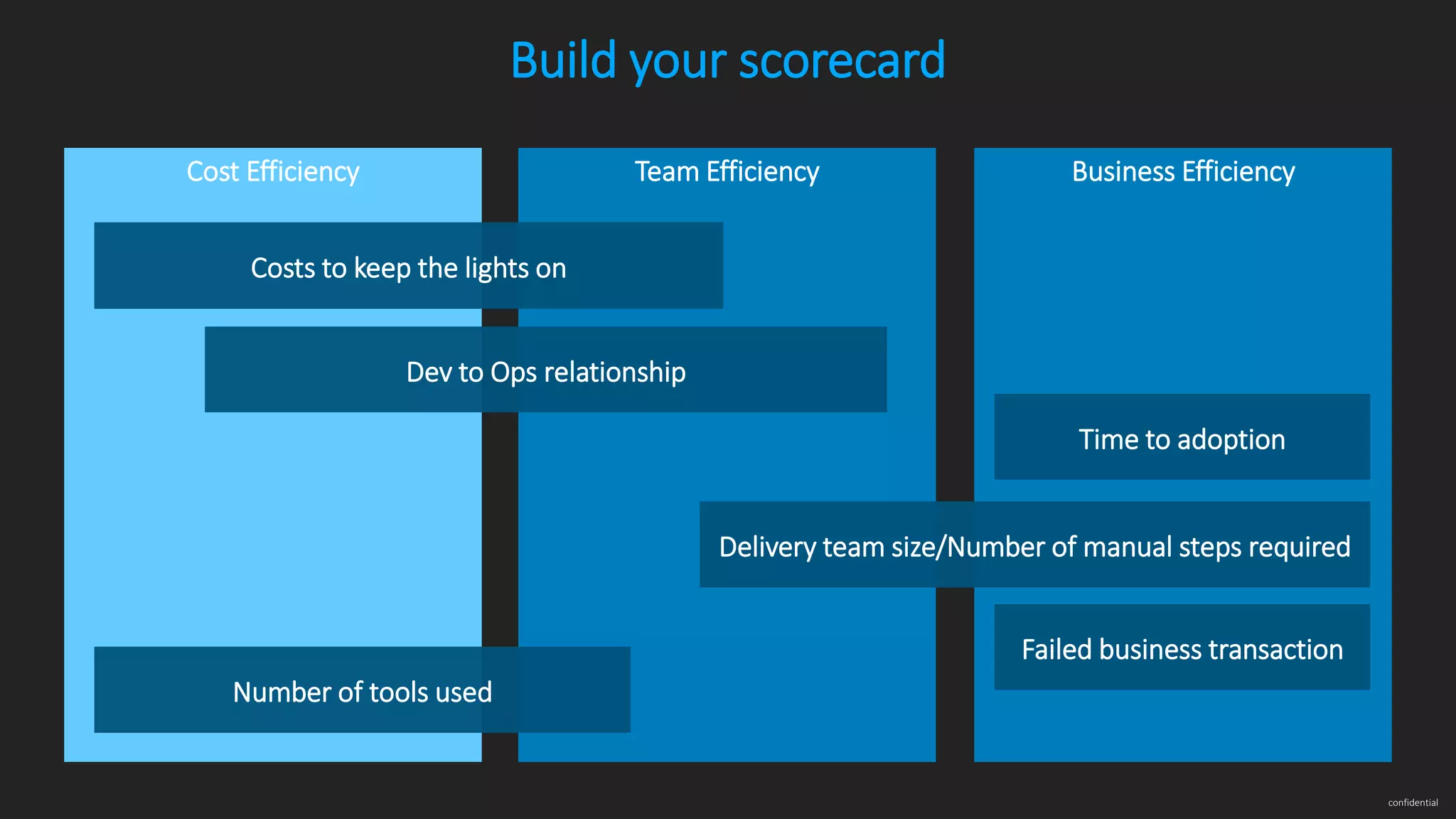 Build your scorecard

Cost Efficiency

Team Efficiency

Business Efficiency

Costs to keep the lights on

Dev to Ops relationship

Time to adoption

Delivery team size/Number of manual steps required

Failed business transaction

Number of tools used

confidential